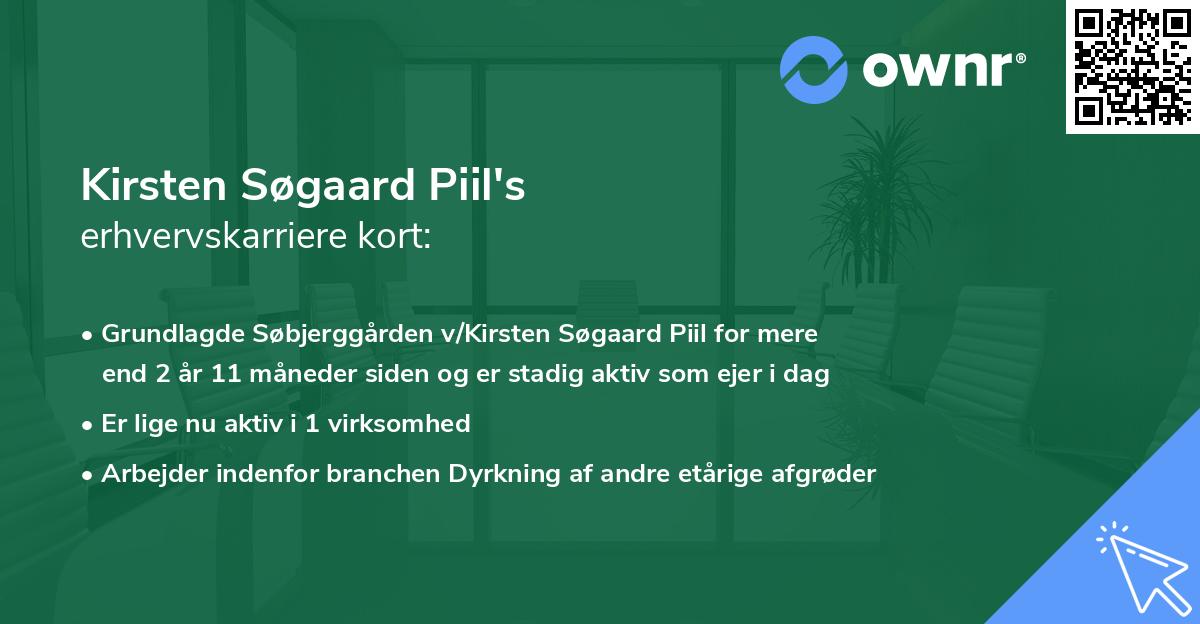 ownr®

Kirsten Søgaard Piil's
erhvervskarriere kort:

• Grundlagde Søbjerggården v/Kirsten Søgaard Piil for mere end 2 år 11 måneder siden og er stadig aktiv som ejer i dag

• Er lige nu aktiv i 1 virksomhed

• Arbejder indenfor branchen Dyrkning af andre etårige afgrøder